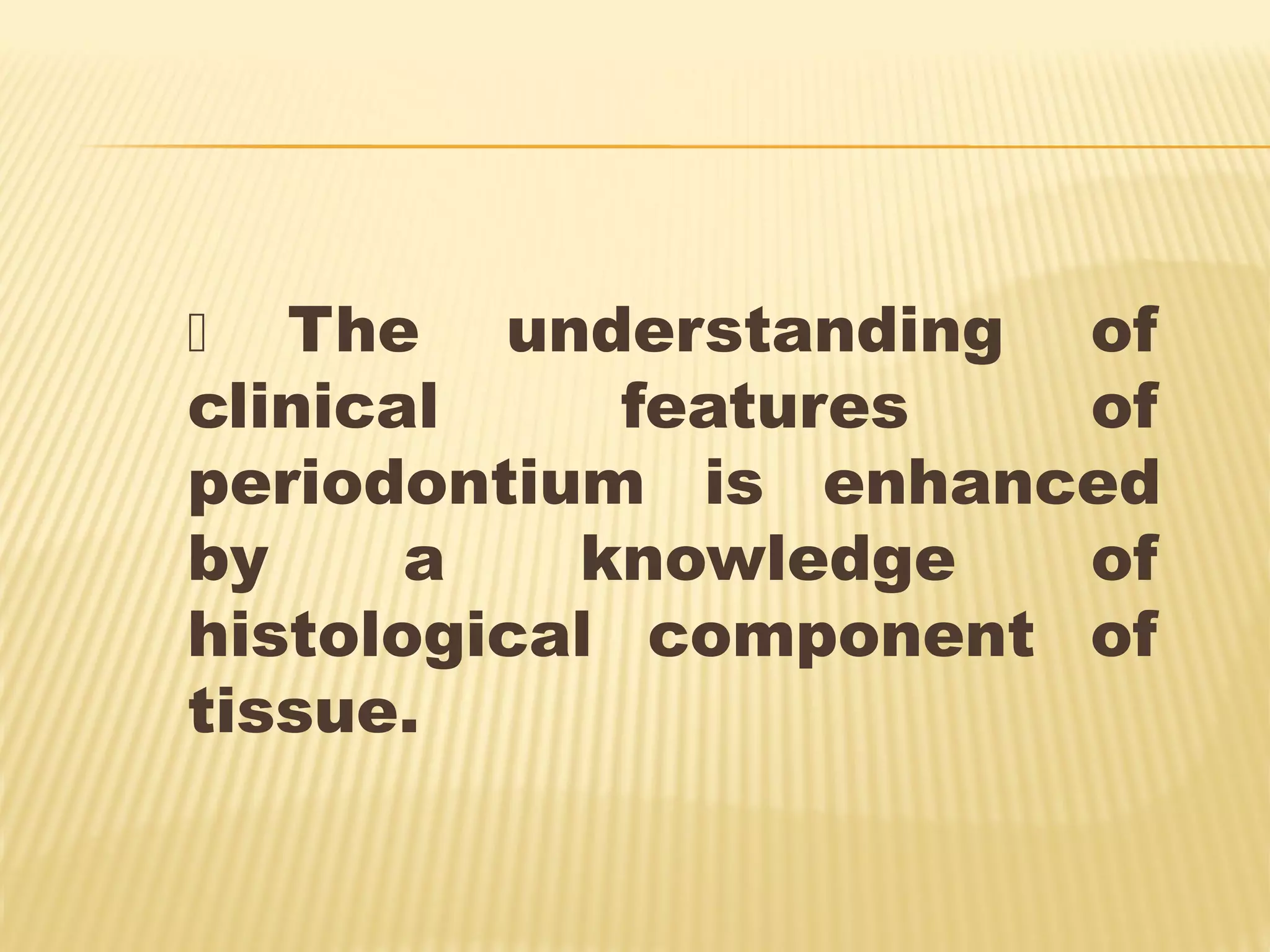 The understanding of clinical features of periodontium is enhanced by a knowledge of histological component of tissue.